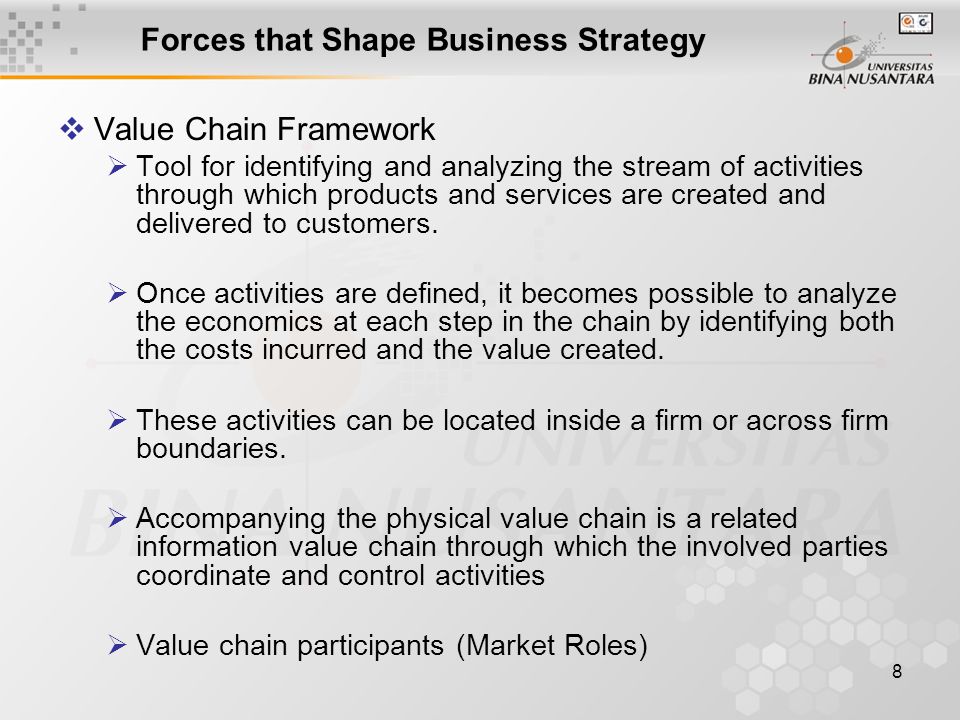 Forces that Shape Business Strategy

UNIVERSITAS
BINA NUSANTARA

❖ Value Chain Framework

➢ Tool for identifying and analyzing the stream of activities through which products and services are created and delivered to customers.

➢ Once activities are defined, it becomes possible to analyze the economics at each step in the chain by identifying both the costs incurred and the value created.

➢ These activities can be located inside a firm or across firm boundaries.

➢ Accompanying the physical value chain is a related information value chain through which the involved parties coordinate and control activities

➢ Value chain participants (Market Roles)

8